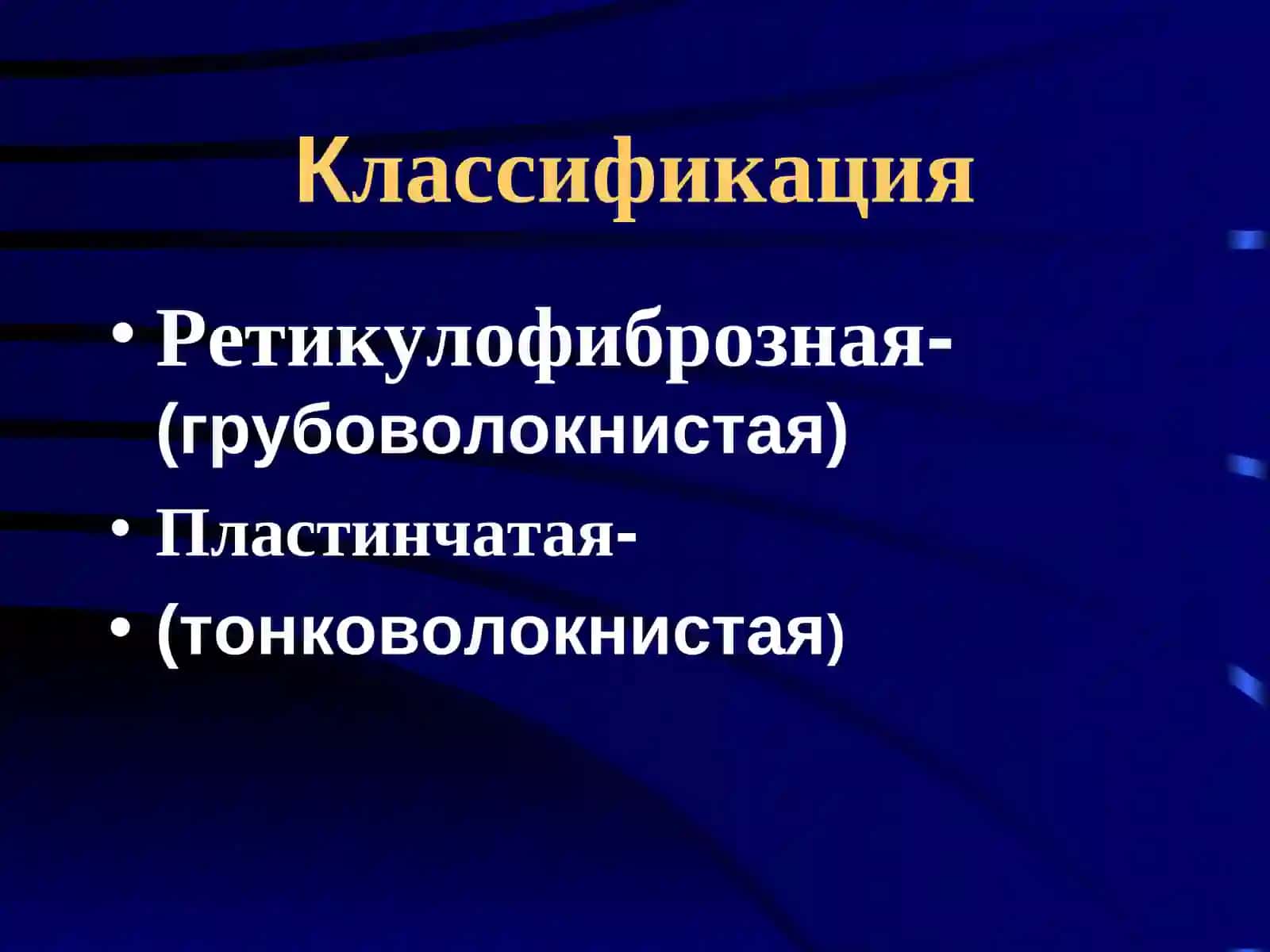 Классификация

• Ретикулофиброзная- (грубоволокнистая)
• Пластинчатая-
• (тонковолокнистая)